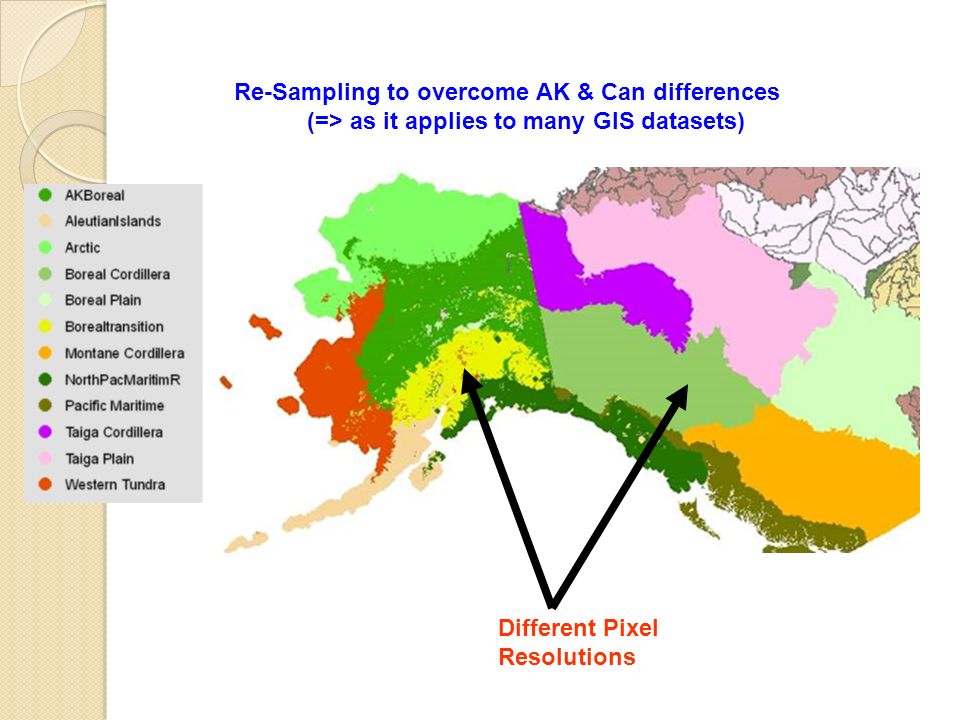 Re-Sampling to overcome AK & Can differences
(=> as it applies to many GIS datasets)

AKBoreal
AleutianIslands
Arctic
Boreal Cordillera
Boreal Plain
Borealtransition
Montane Cordillera
NorthPacMaritimR
Pacific Maritime
Taiga Cordillera
Taiga Plain
Western Tundra

Different Pixel Resolutions